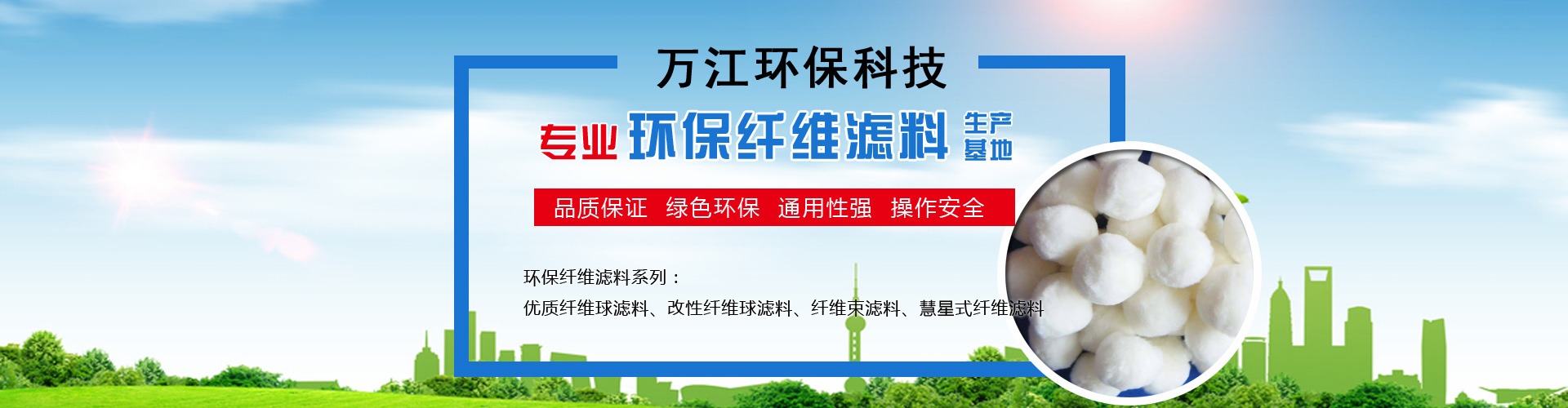 万江环保科技

专业 环保纤维滤料 生产基地

品质保证 绿色环保 通用性强 操作安全

环保纤维滤料系列：

优质纤维球滤料、改性纤维球滤料、纤维束滤料、慧星式纤维滤料